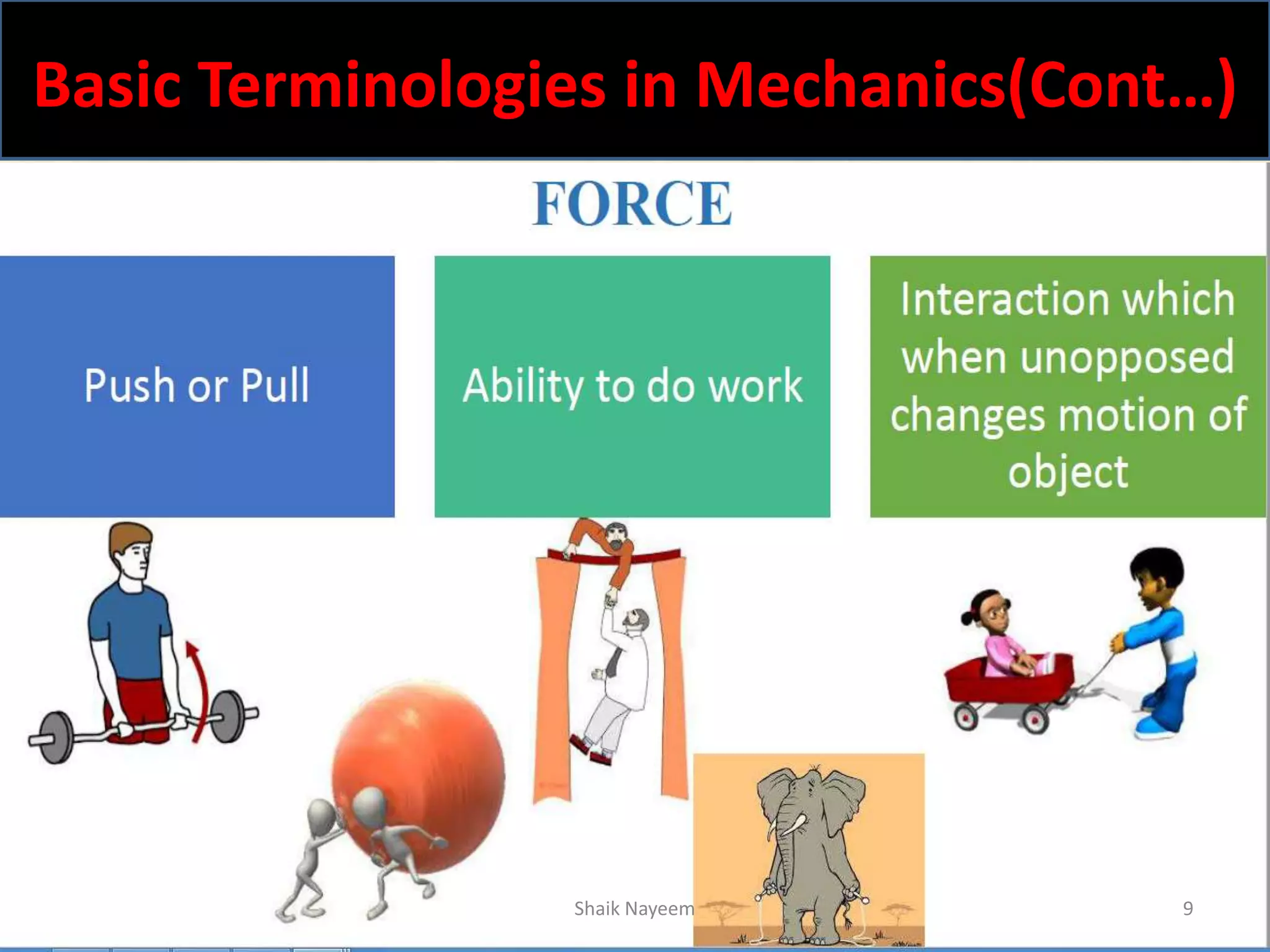 Basic Terminologies in Mechanics(Cont...)

FORCE

Push or Pull

Ability to do work

Interaction which when unopposed changes motion of object

Shaik Nayeem

9